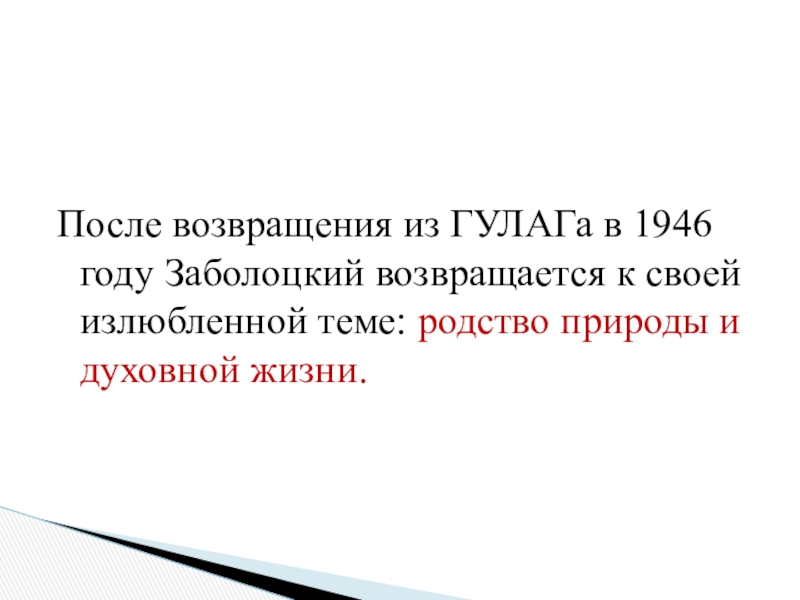 После возвращения из ГУЛАГа в 1946 году Заболоцкий возвращается к своей излюбленной теме: родство природы и духовной жизни.